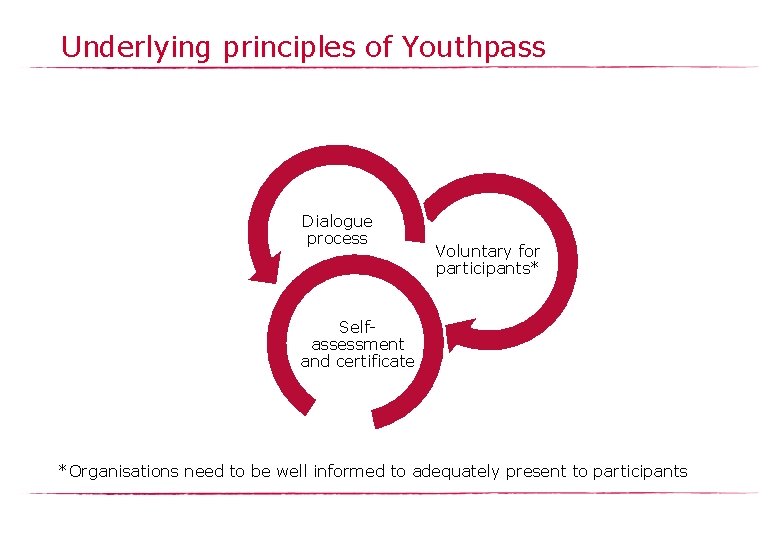 Underlying principles of Youthpass

Dialogue process

Voluntary for participants*

Self-assessment and certificate

*Organisations need to be well informed to adequately present to participants